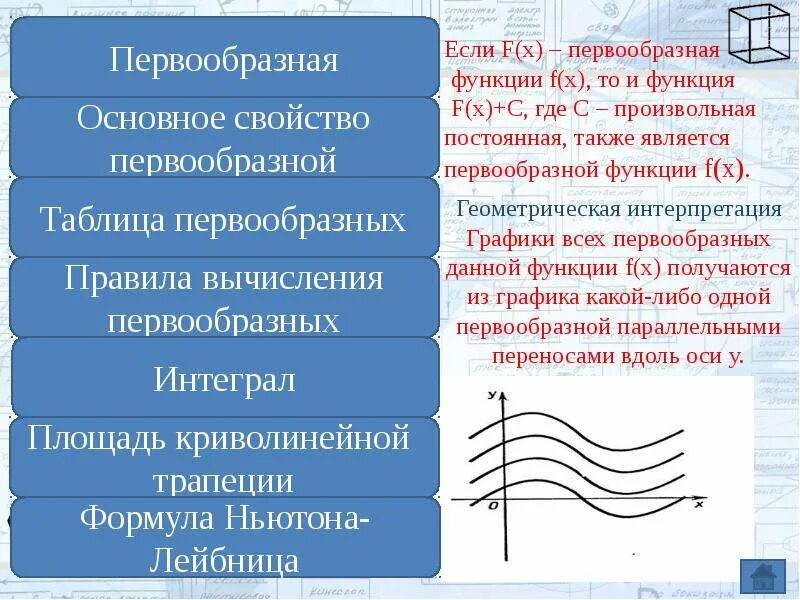 Первообразная

Основное свойство первообразной

Таблица первообразных

Правила вычисления первообразных

Интеграл

Площадь криволинейной трапеции

Формула Ньютона-Лейбница

Если F(x) – первообразная функции f(x), то и функция F(x)+C, где C – произвольная постоянная, также является первообразной функции f(x).

Геометрическая интерпретация

Графики всех первообразных данной функции f(x) получаются из графика какой-либо одной первообразной параллельными переносами вдоль оси y.

y

O

x